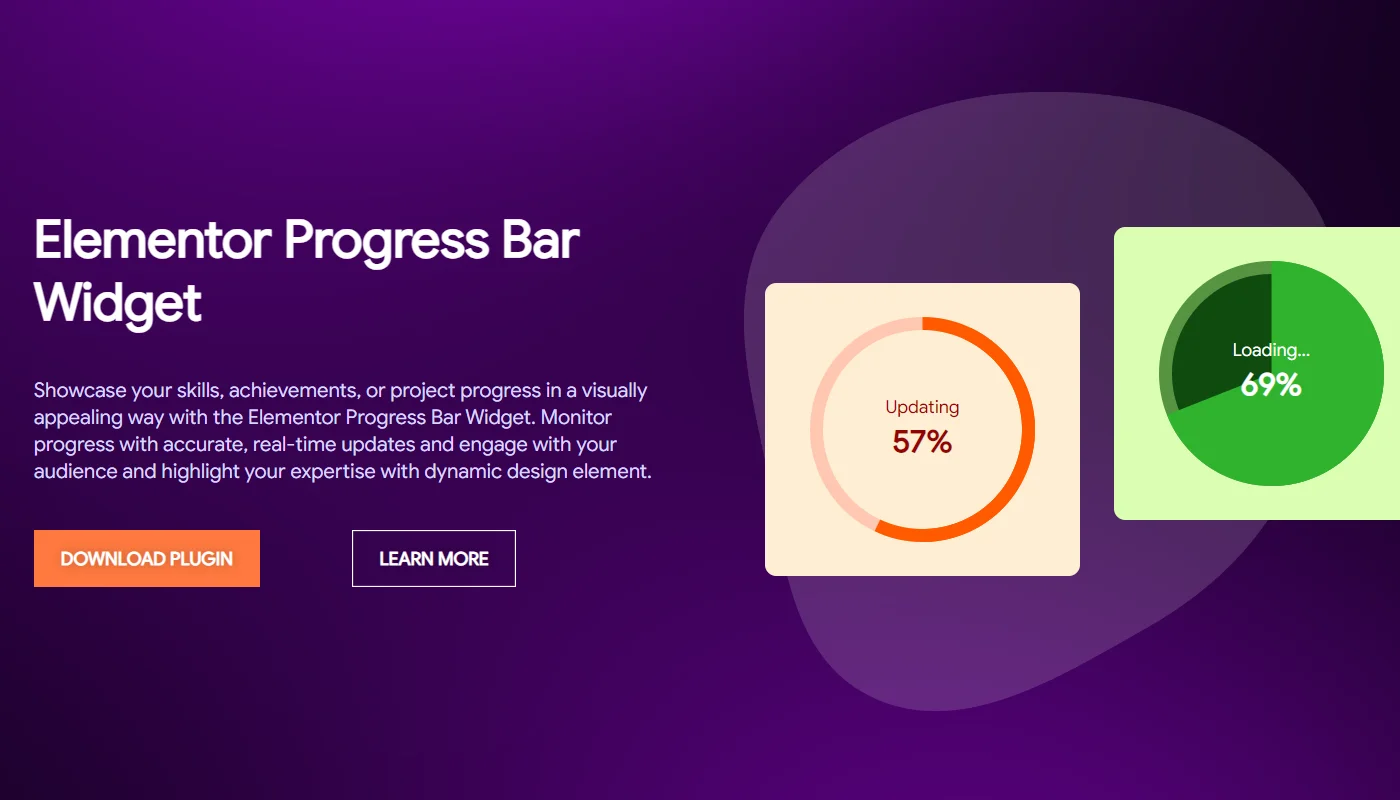 Elementor Progress Bar Widget

Showcase your skills, achievements, or project progress in a visually appealing way with the Elementor Progress Bar Widget. Monitor progress with accurate, real-time updates and engage with your audience and highlight your expertise with dynamic design element.

DOWNLOAD PLUGIN

LEARN MORE

Updating
57%

Loading...
69%